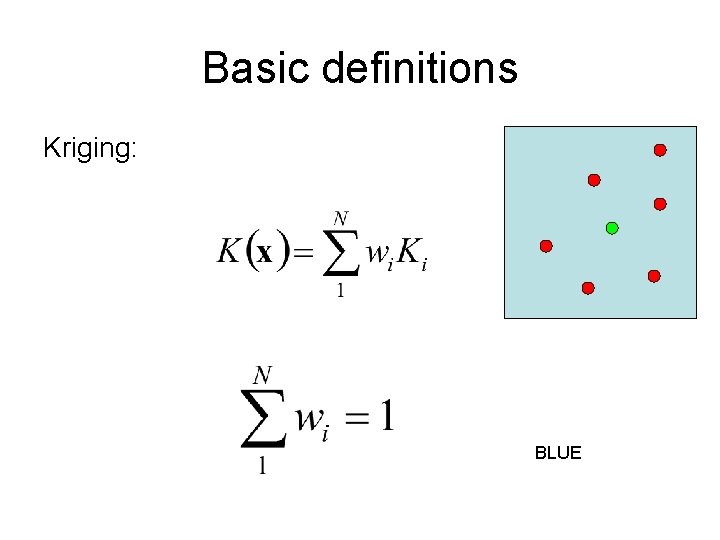 Basic definitions

Kriging:

$K(\mathbf{x}) = \sum_{1}^{N} w_i K_i$

$\sum_{1}^{N} w_i = 1$

BLUE